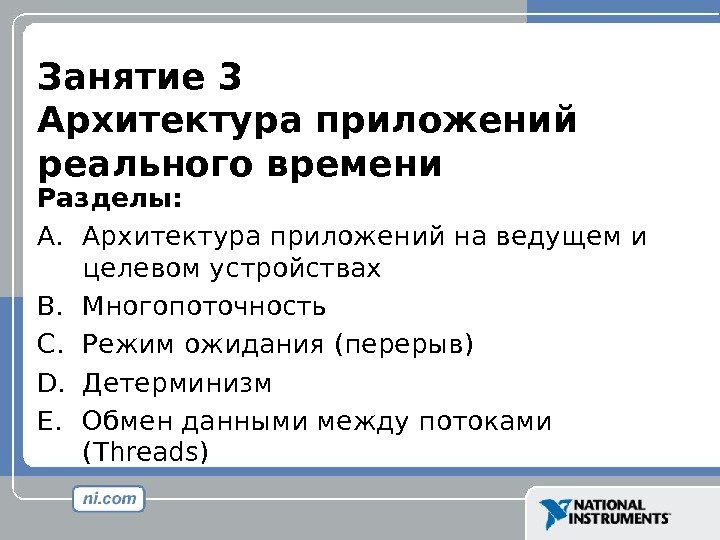 Занятие 3
Архитектура приложений реального времени

Разделы:

A. Архитектура приложений на ведущем и целевом устройствах

B. Многопоточность

C. Режим ожидания (перерыв)

D. Детерминизм

E. Обмен данными между потоками (Threads)

ni.com

NATIONAL INSTRUMENTS